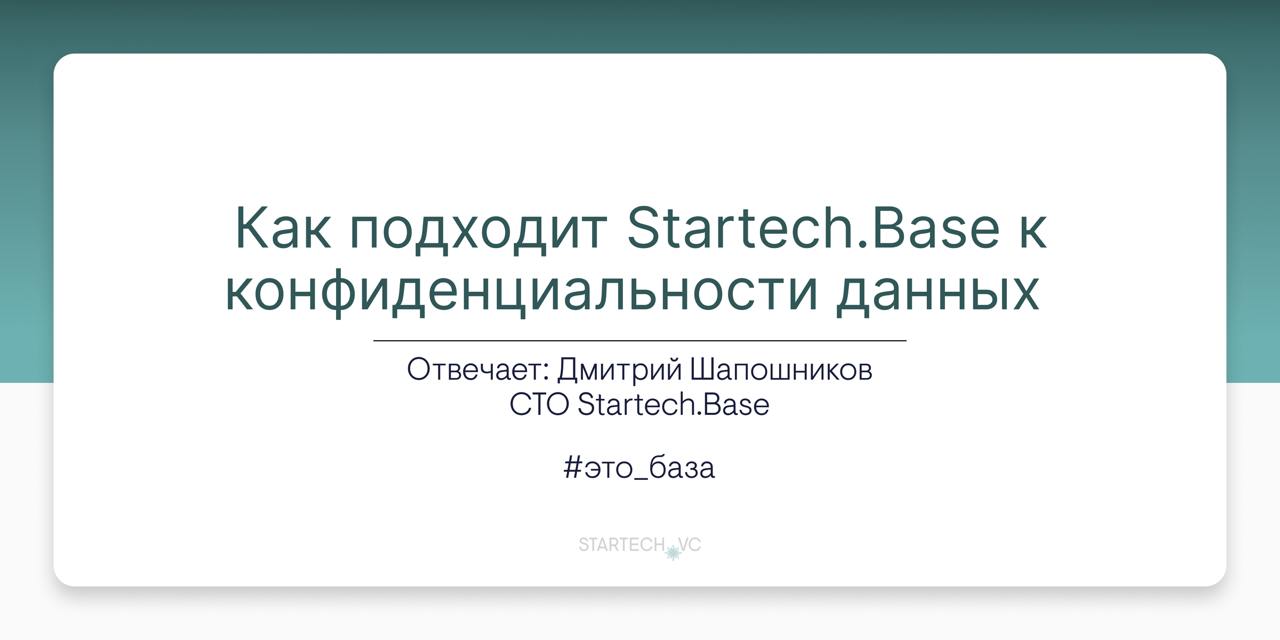 Как подходит Startech.Base к конфиденциальности данных

Отвечает: Дмитрий Шапошников
CTO Startech.Base

#это_база

STARTECH VC